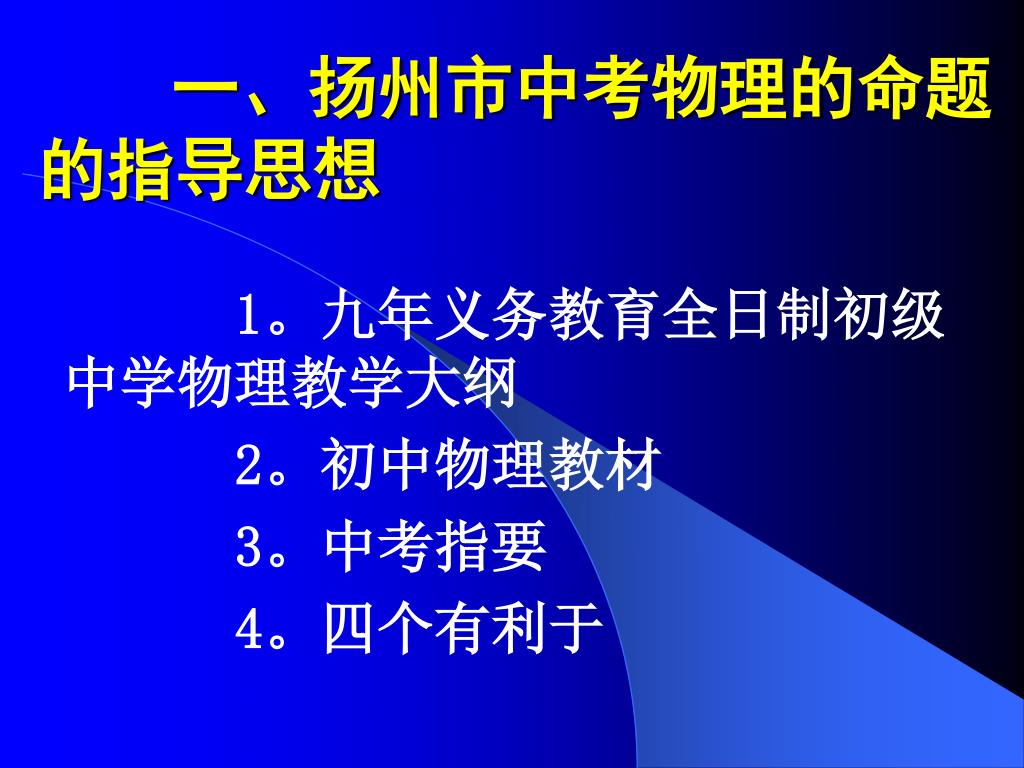 一、扬州市中考物理的命题的指导思想

1。九年义务教育全日制初级中学物理教学大纲

2。初中物理教材

3。中考指要

4。四个有利于